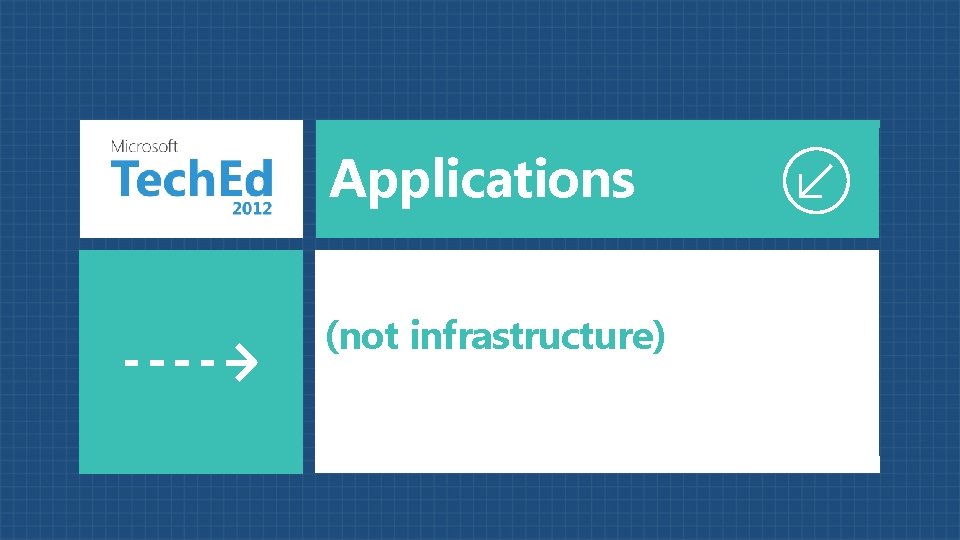 Microsoft
TechEd
2012

Applications

(not infrastructure)